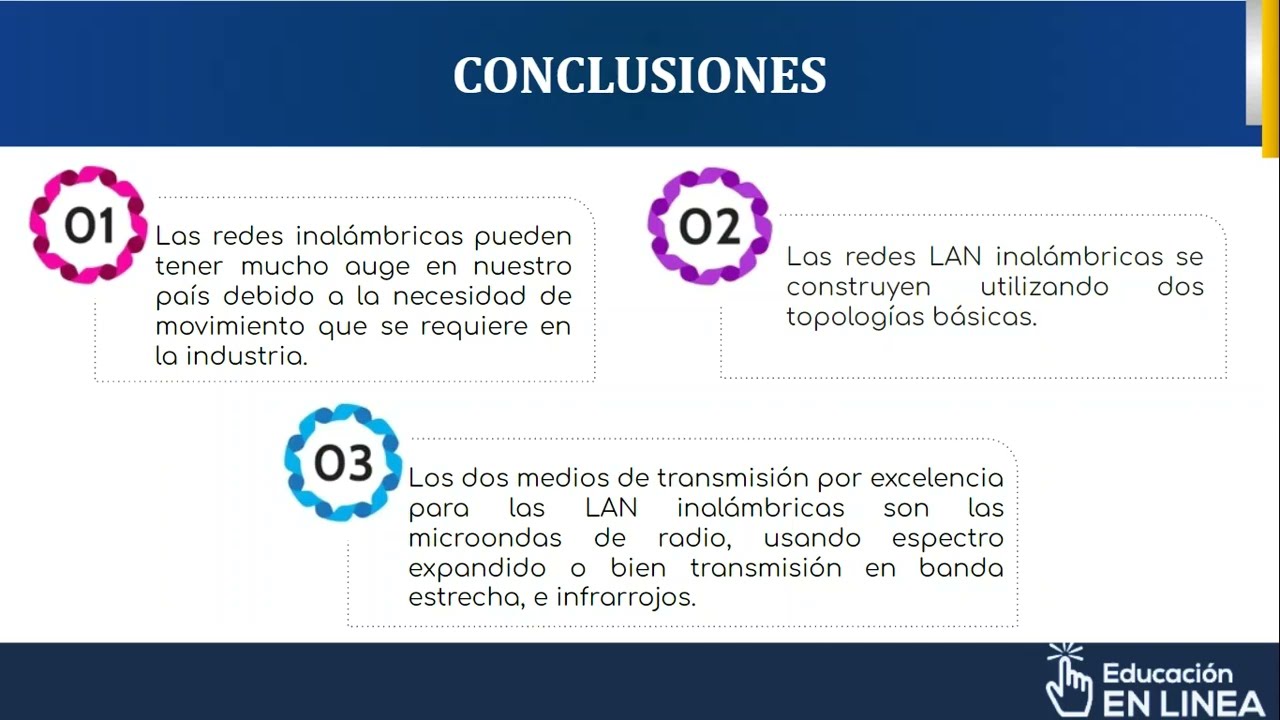 CONCLUSIONES

01

Las redes inalámbricas pueden tener mucho auge en nuestro país debido a la necesidad de movimiento que se requiere en la industria.

02

Las redes LAN inalámbricas se construyen utilizando dos topologías básicas.

03

Los dos medios de transmisión por excelencia para las LAN inalámbricas son las microondas de radio, usando espectro expandido o bien transmisión en banda estrecha, e infrarrojos.

Educación EN LINEA